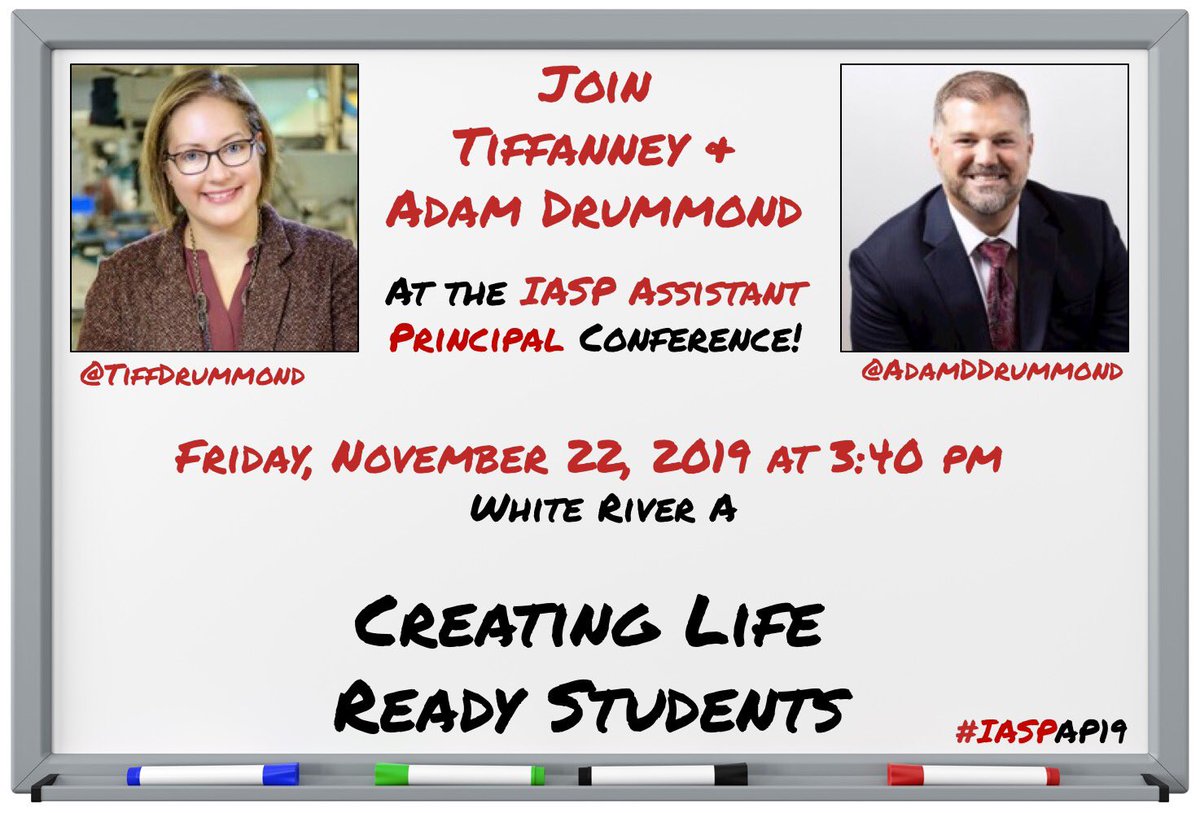 Join Tiffanney & Adam Drummond

At the IASP Assistant Principal Conference!

@TiffDrummond

@AdamDDrummond

Friday, November 22, 2019 at 3:40 pm
White River A

Creating Life Ready Students

#IASPAP19